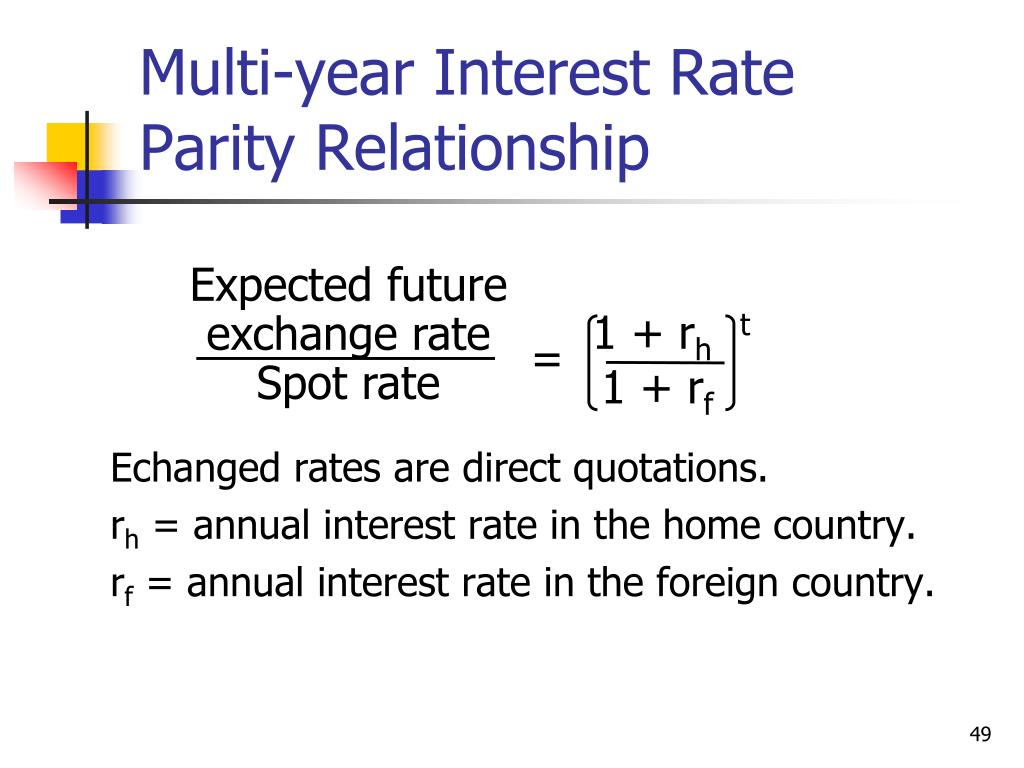 Multi-year Interest Rate Parity Relationship

$\frac{\text{Expected future exchange rate}}{\text{Spot rate}} = \left(\frac{1 + r_h}{1 + r_f}\right)^t$

Echanged rates are direct quotations.

$r_h$ = annual interest rate in the home country.

$r_f$ = annual interest rate in the foreign country.

49